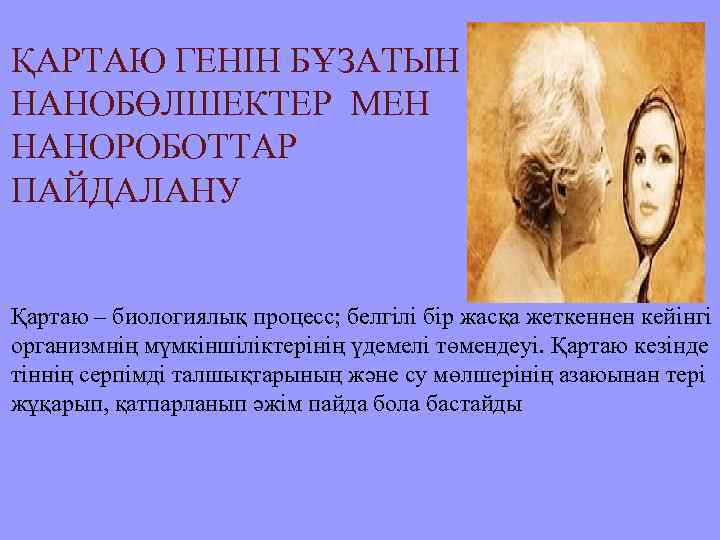 ҚАРТАЮ ГЕНІН БҰЗАТЫН НАНОБӨЛШЕКТЕР МЕН НАНОРОБОТТАР ПАЙДАЛАНУ

Қартаю – биологиялық процесс; белгілі бір жасқа жеткеннен кейінгі организмнің мүмкіншіліктерінің үдемелі төмендеуі. Қартаю кезінде тіннің серпімді талшықтарының және су мөлшерінің азаюынан тері жұқарып, қатпарланып әжім пайда бола бастайды